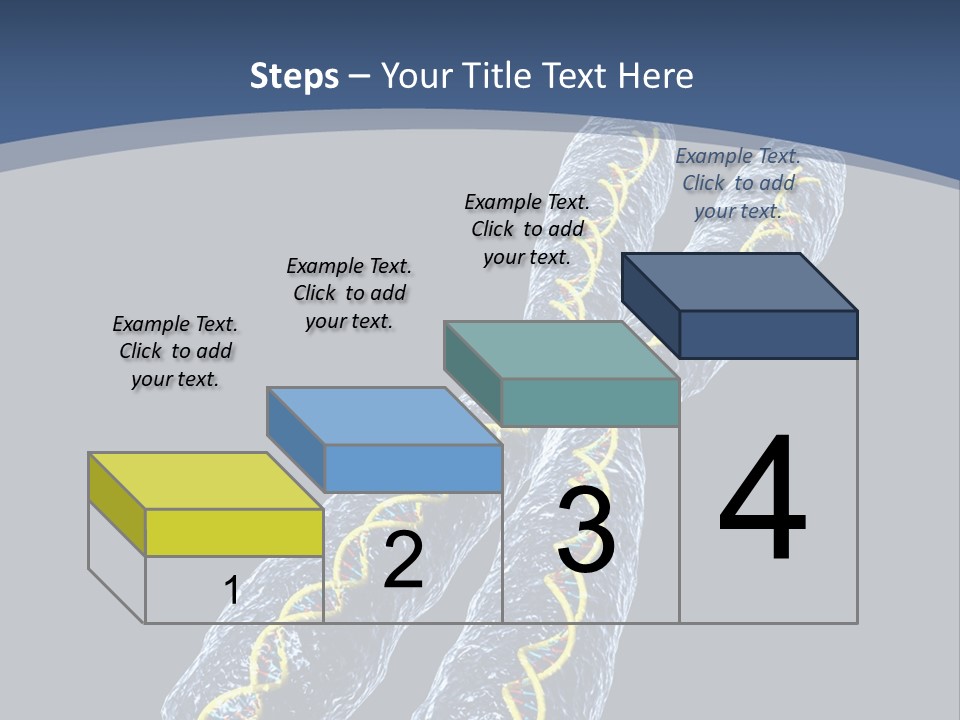 Steps – Your Title Text Here

Example Text. Click to add your text.

Example Text. Click to add your text.

Example Text. Click to add your text.

Example Text. Click to add your text.

1

2

3

4